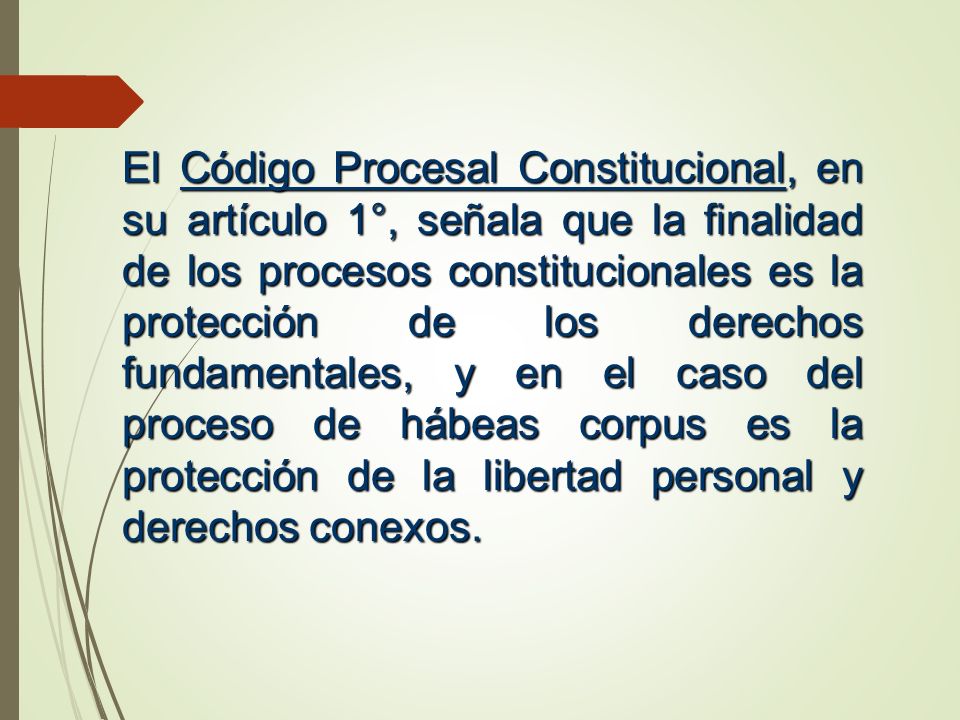 El Código Procesal Constitucional, en su artículo 1°, señala que la finalidad de los procesos constitucionales es la protección de los derechos fundamentales, y en el caso del proceso de hábeas corpus es la protección de la libertad personal y derechos conexos.